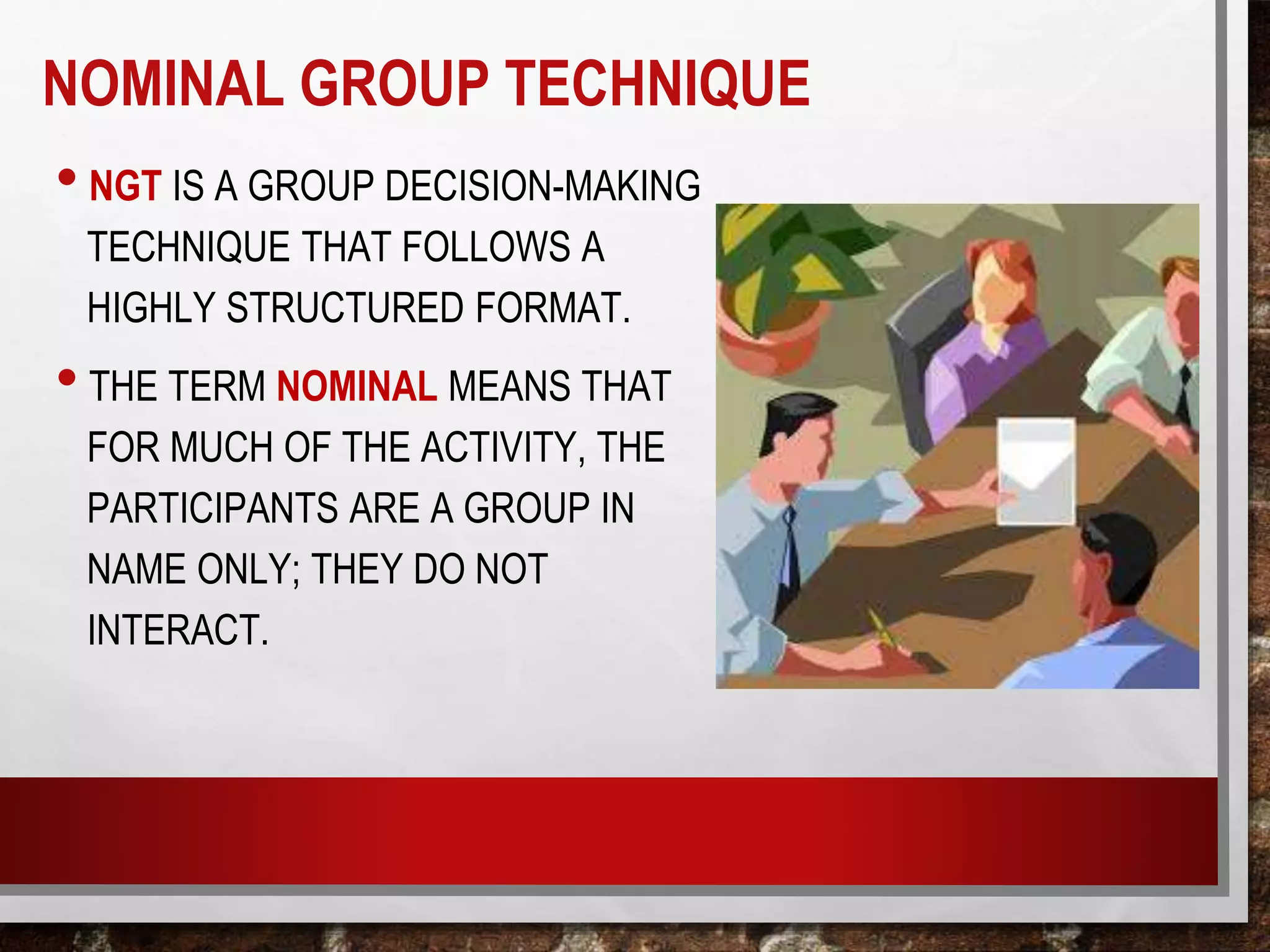 NOMINAL GROUP TECHNIQUE

• NGT IS A GROUP DECISION-MAKING TECHNIQUE THAT FOLLOWS A HIGHLY STRUCTURED FORMAT.

• THE TERM NOMINAL MEANS THAT FOR MUCH OF THE ACTIVITY, THE PARTICIPANTS ARE A GROUP IN NAME ONLY; THEY DO NOT INTERACT.